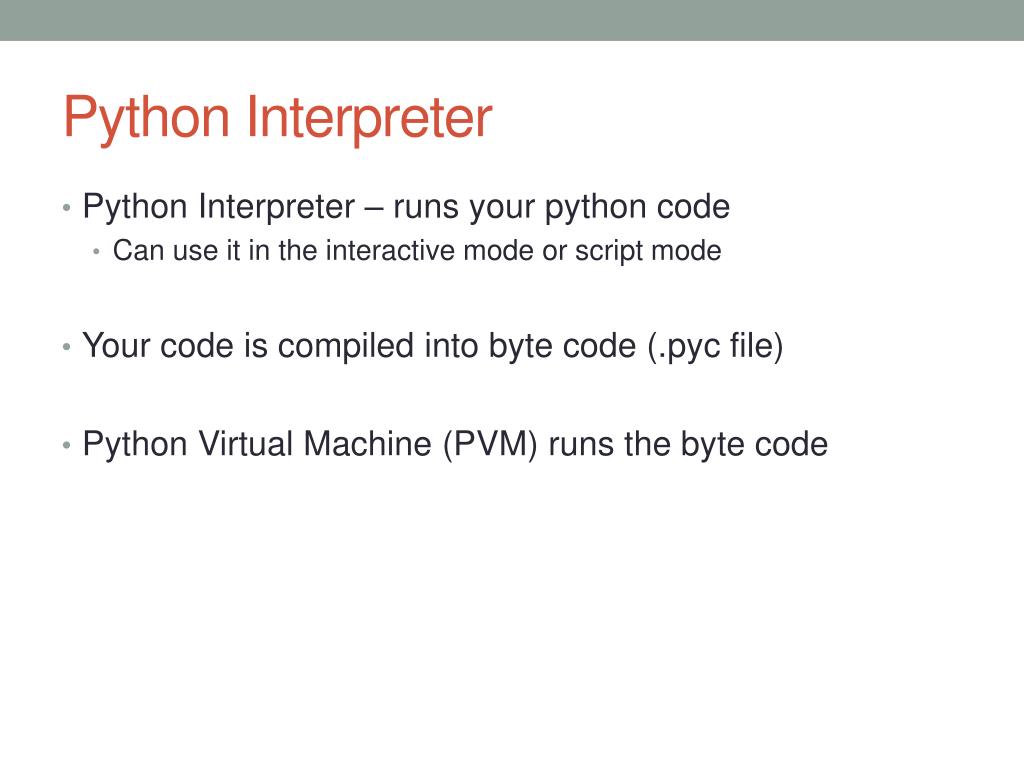 Python Interpreter

• Python Interpreter – runs your python code
  • Can use it in the interactive mode or script mode

• Your code is compiled into byte code (.pyc file)

• Python Virtual Machine (PVM) runs the byte code